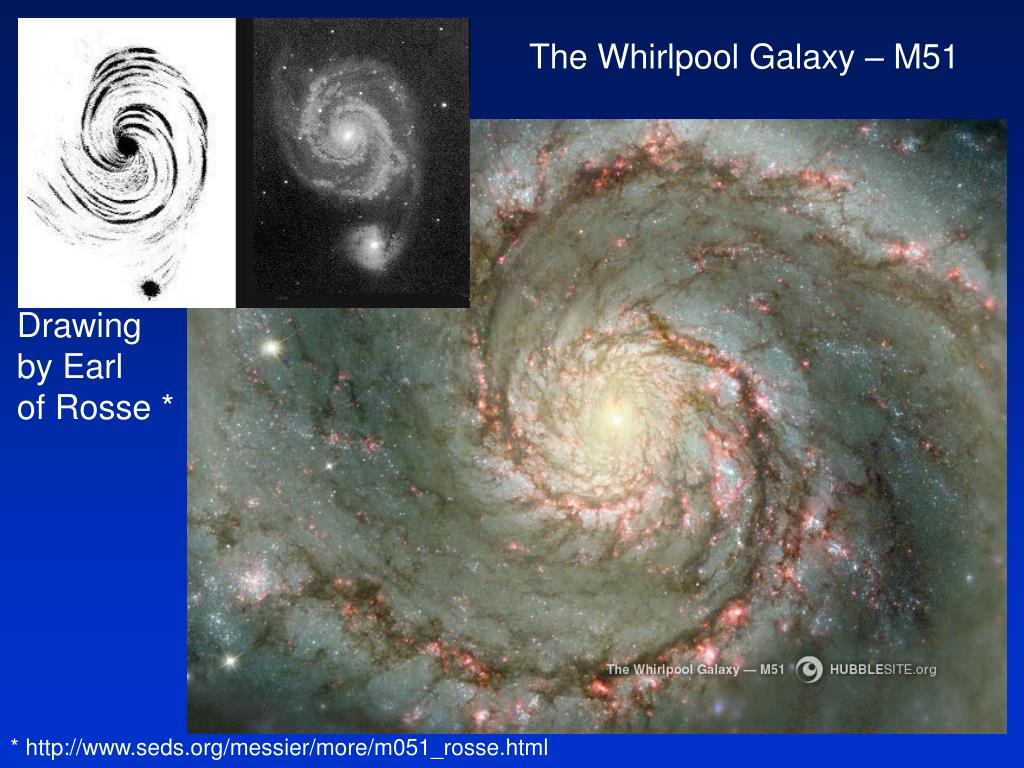 The Whirlpool Galaxy – M51

Drawing by Earl of Rosse *

The Whirlpool Galaxy — M51 HUBBLESITE.org

* http://www.seds.org/messier/more/m051_rosse.html